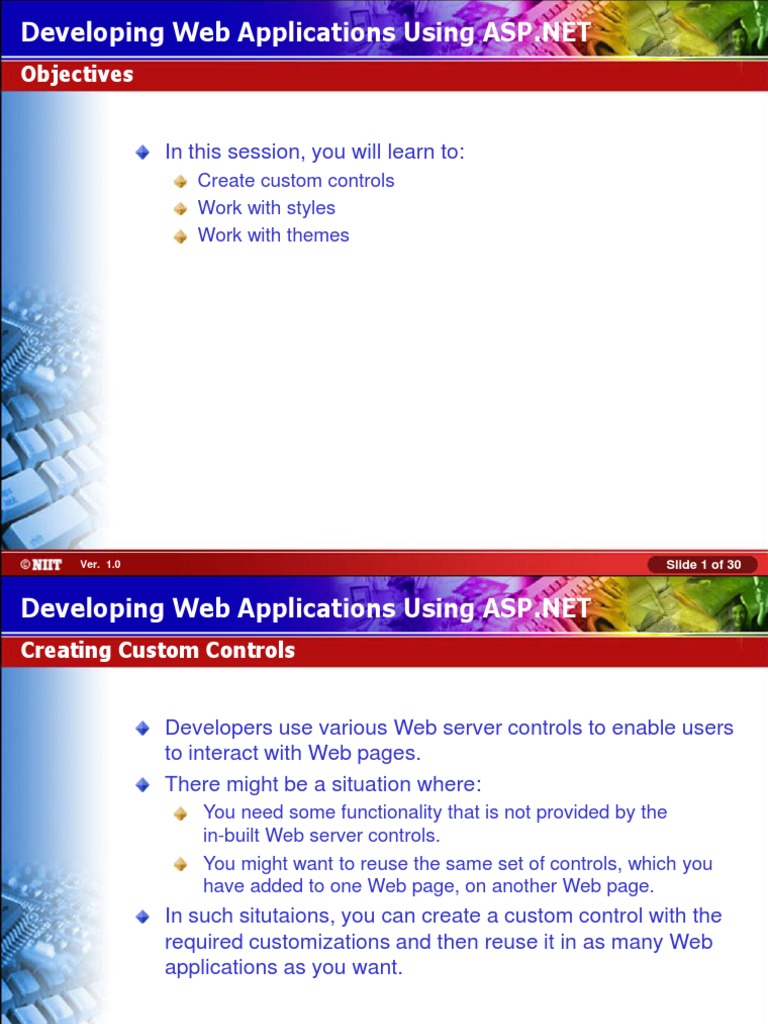 Developing Web Applications Using ASP.NET

Objectives

In this session, you will learn to:

Create custom controls

Work with styles

Work with themes

©NIIT Ver. 1.0 Slide 1 of 30

Developing Web Applications Using ASP.NET

Creating Custom Controls

Developers use various Web server controls to enable users to interact with Web pages.

There might be a situation where:

You need some functionality that is not provided by the in-built Web server controls.

You might want to reuse the same set of controls, which you have added to one Web page, on another Web page.

In such situtaions, you can create a custom control with the required customizations and then reuse it in as many Web applications as you want.